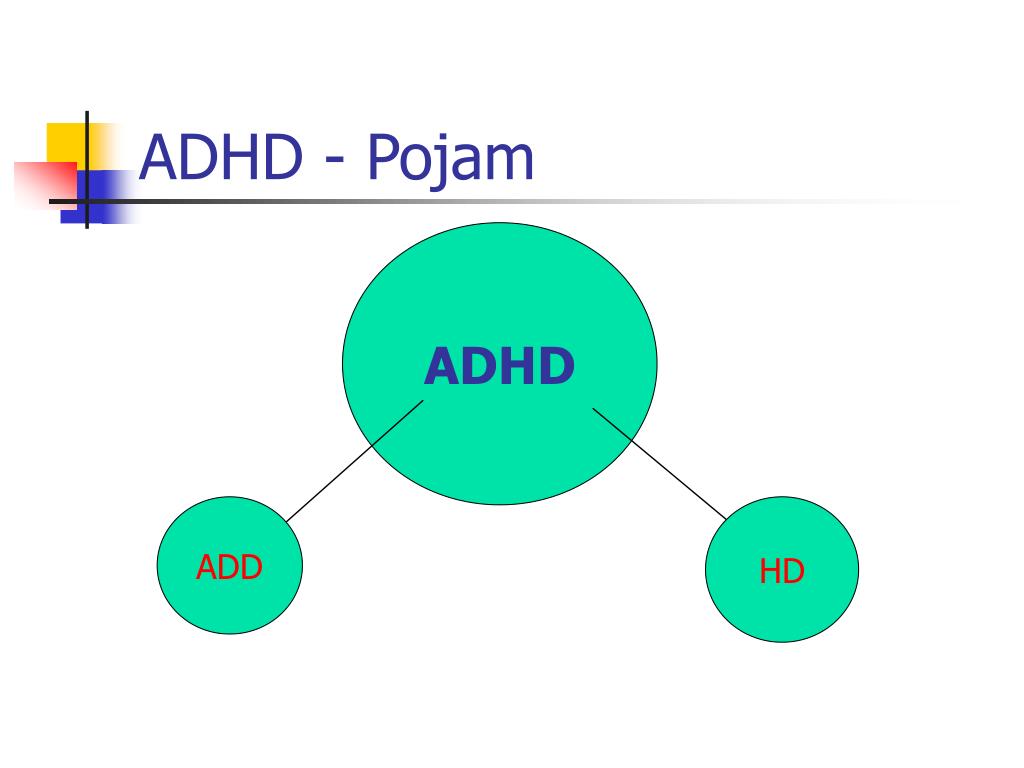 ADHD - Pojam

ADHD

ADD

HD